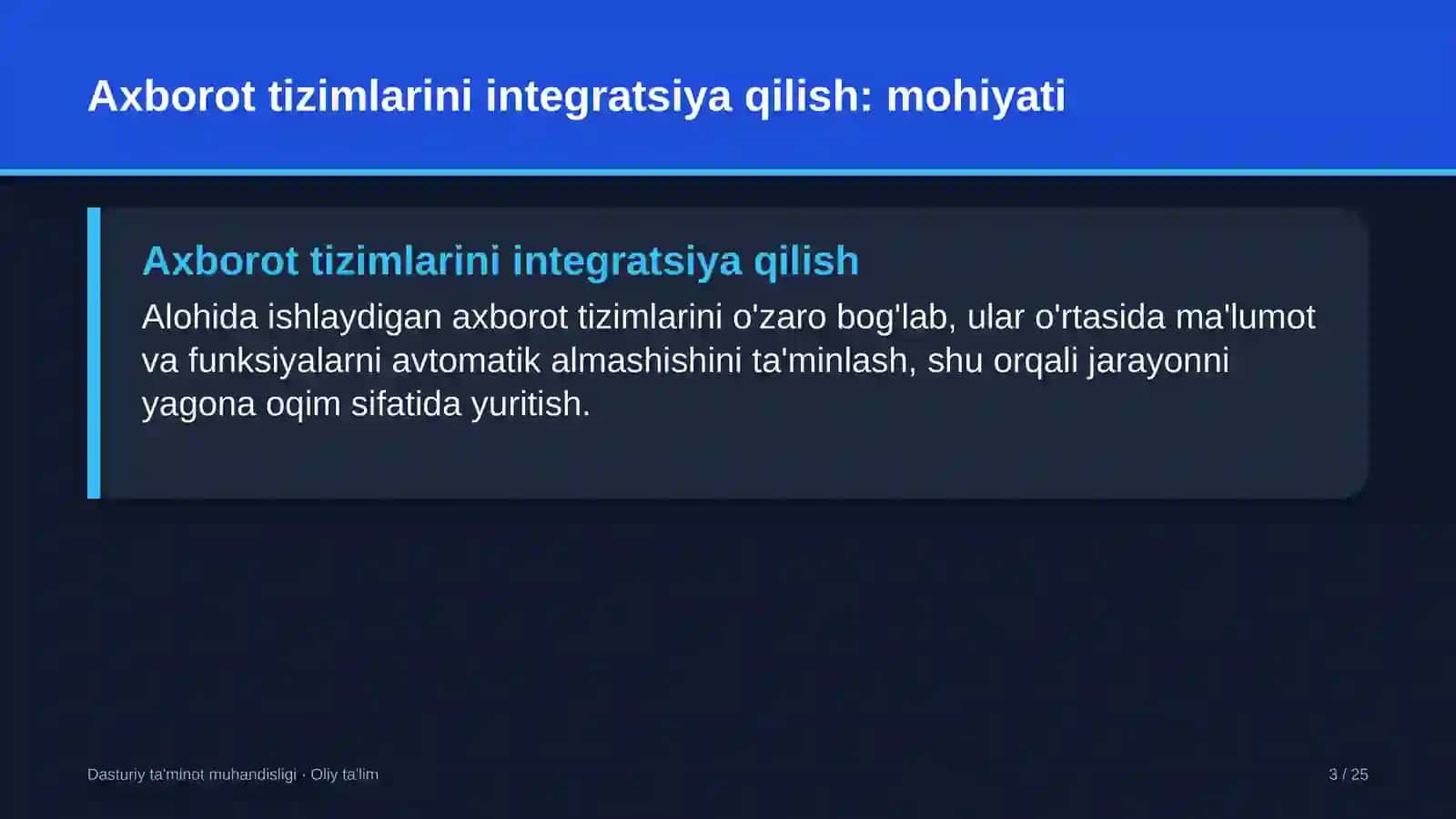 Axborot tizimlarini integratsiya qilish: mohiyati

Axborot tizimlarini integratsiya qilish

Alohida ishlaydigan axborot tizimlarini o'zaro bog'lab, ular o'rtasida ma'lumot va funksiyalarni avtomatik almashishini ta'minlash, shu orqali jarayonni yagona oqim sifatida yuritish.

Dasturiy ta'minot muhandisligi · Oliy ta'lim

3 / 25